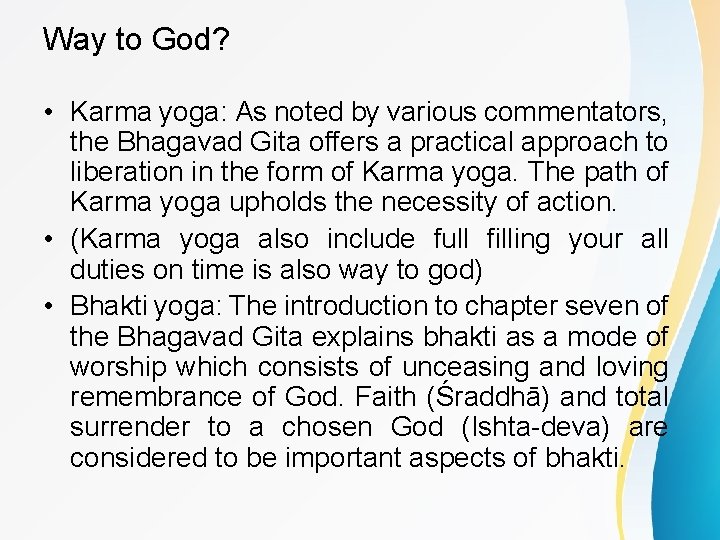 Way to God?

• Karma yoga: As noted by various commentators, the Bhagavad Gita offers a practical approach to liberation in the form of Karma yoga. The path of Karma yoga upholds the necessity of action.

• (Karma yoga also include full filling your all duties on time is also way to god)

• Bhakti yoga: The introduction to chapter seven of the Bhagavad Gita explains bhakti as a mode of worship which consists of unceasing and loving remembrance of God. Faith (Śraddhā) and total surrender to a chosen God (Ishta-deva) are considered to be important aspects of bhakti.